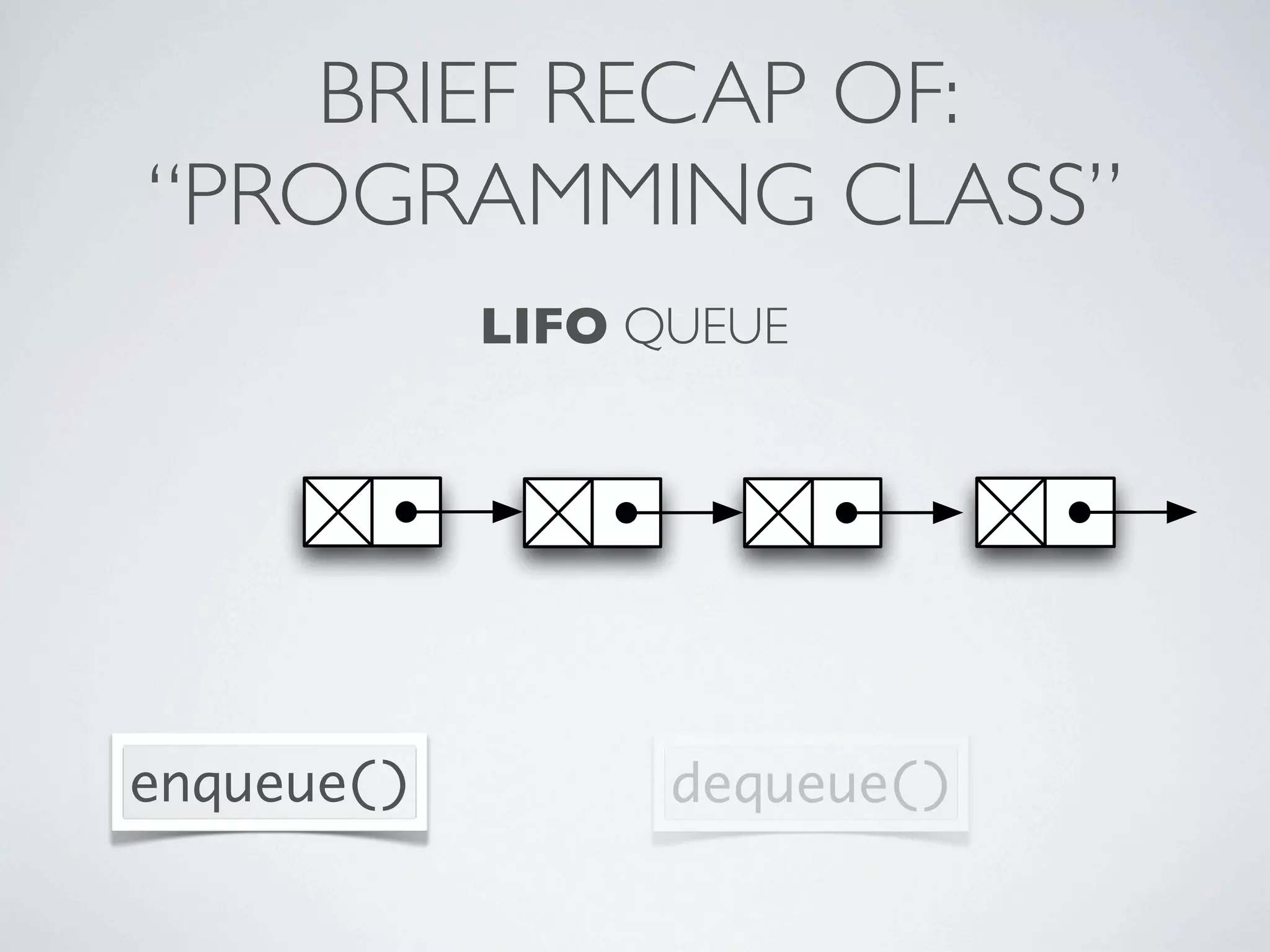 BRIEF RECAP OF:
"PROGRAMMING CLASS"

LIFO QUEUE

enqueue()

dequeue()